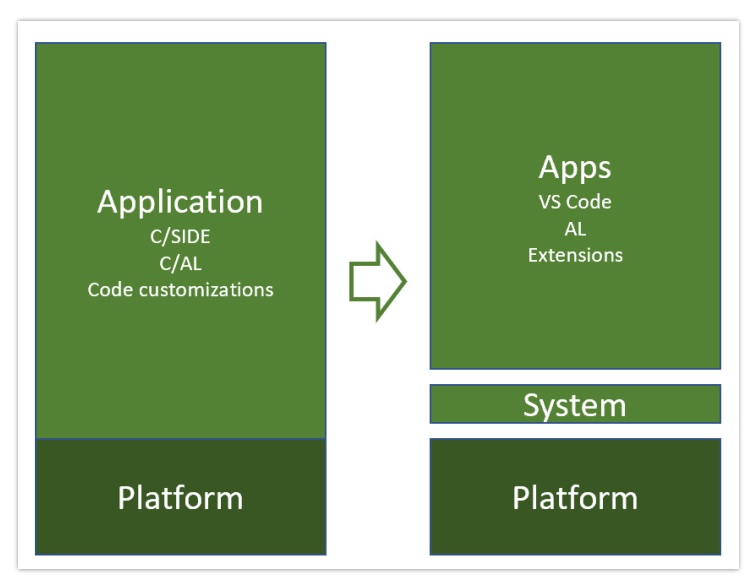 Application
C/SIDE
C/AL
Code customizations

Platform

Apps
VS Code
AL
Extensions

System

Platform